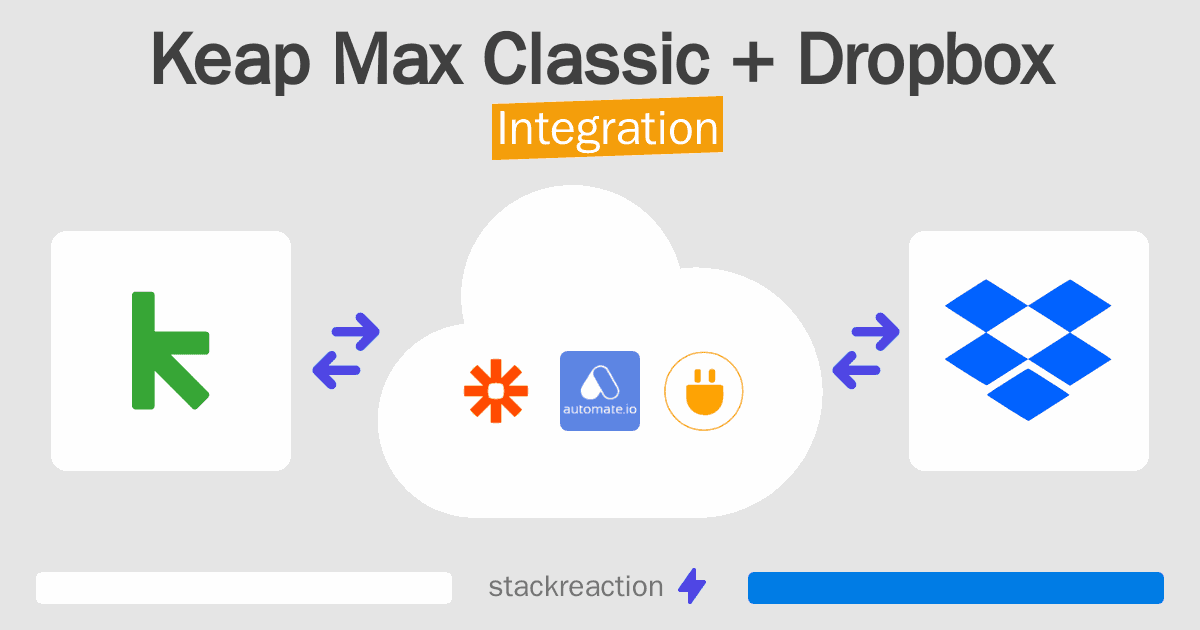 Keap Max Classic + Dropbox
Integration

automate.io

stackreaction